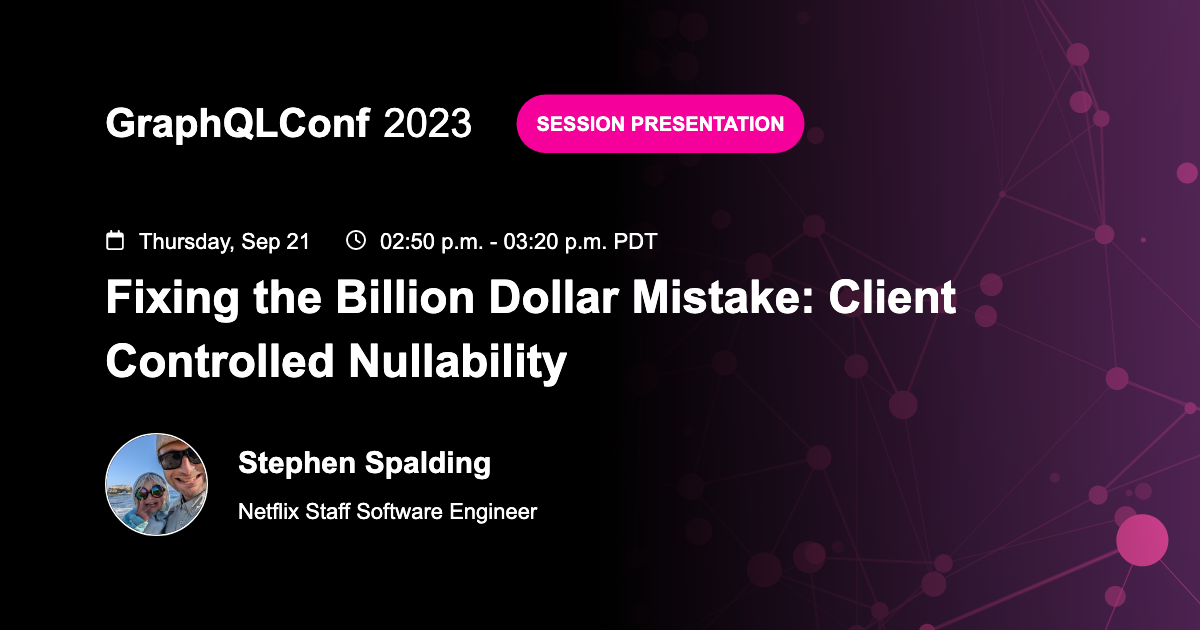 GraphQLConf 2023

SESSION PRESENTATION

Thursday, Sep 21 02:50 p.m. - 03:20 p.m. PDT

Fixing the Billion Dollar Mistake: Client Controlled Nullability

Stephen Spalding

Netflix Staff Software Engineer